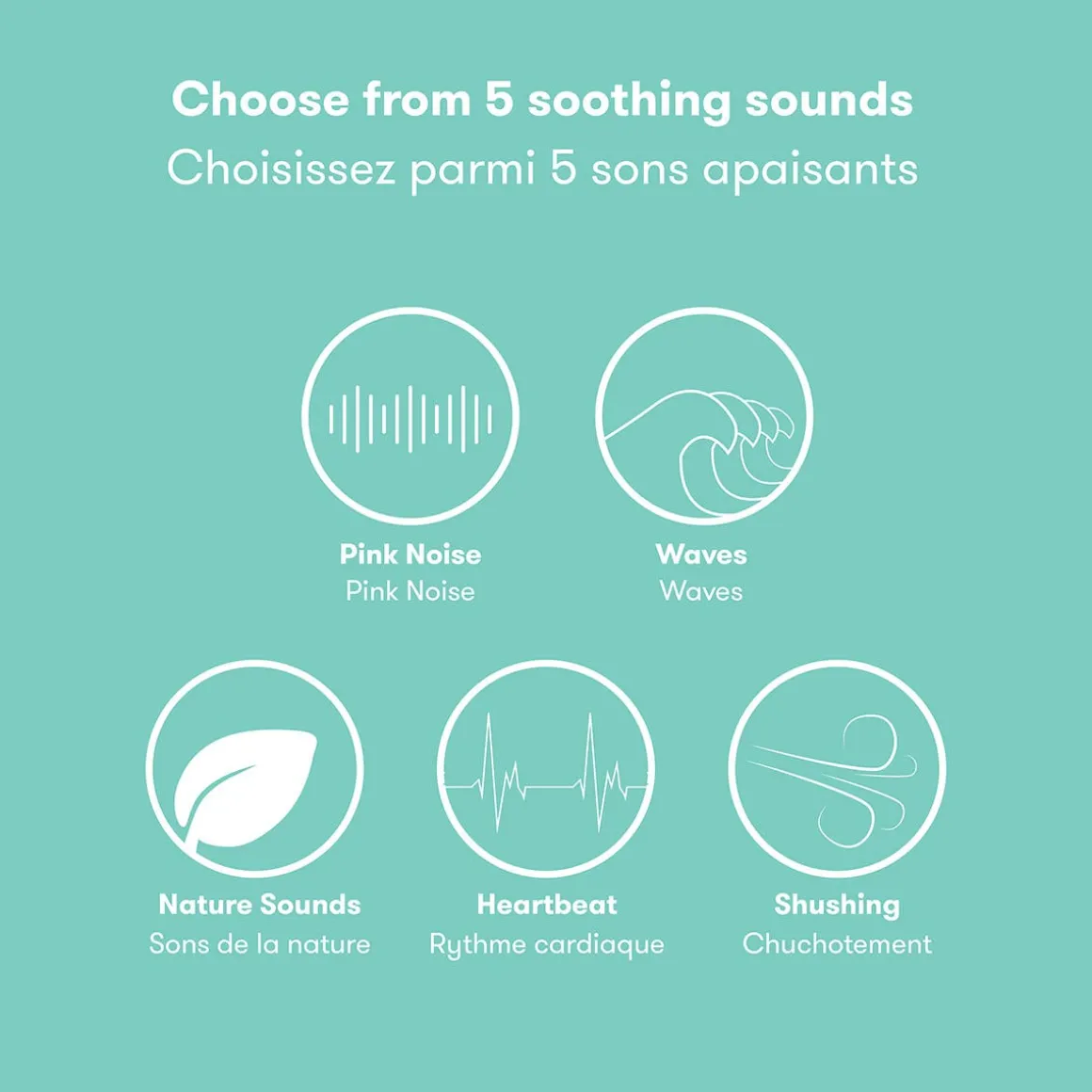 Choose from 5 soothing sounds
Choisissez parmi 5 sons apaisants

Pink Noise
Pink Noise

Waves
Waves

Nature Sounds
Sons de la nature

Heartbeat
Rythme cardiaque

Shushing
Chuchotement